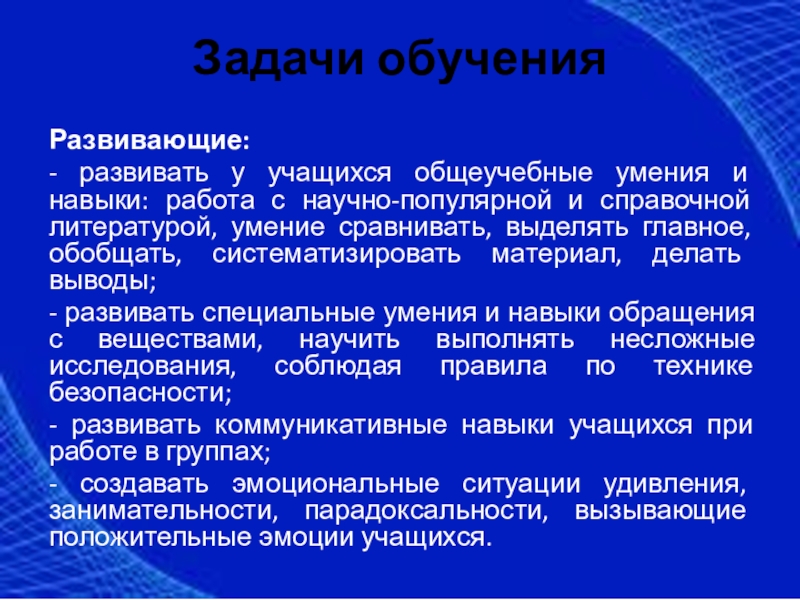 Задачи обучения

Развивающие:

- развивать у учащихся общеучебные умения и навыки: работа с научно-популярной и справочной литературой, умение сравнивать, выделять главное, обобщать, систематизировать материал, делать выводы;

- развивать специальные умения и навыки обращения с веществами, научить выполнять несложные исследования, соблюдая правила по технике безопасности;

- развивать коммуникативные навыки учащихся при работе в группах;

- создавать эмоциональные ситуации удивления, занимательности, парадоксальности, вызывающие положительные эмоции учащихся.